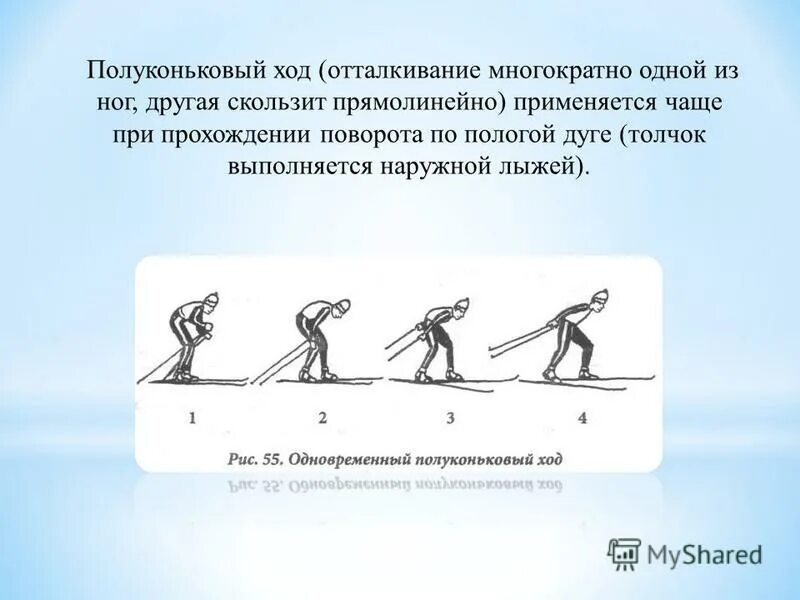 Полуконьковый ход (отталкивание многократно одной из ног, другая скользит прямолинейно) применяется чаще при прохождении поворота по пологой дуге (толчок выполняется наружной лыжей).

1 2 3 4

Рис. 55. Одновременный полуконьковый ход

MyShared